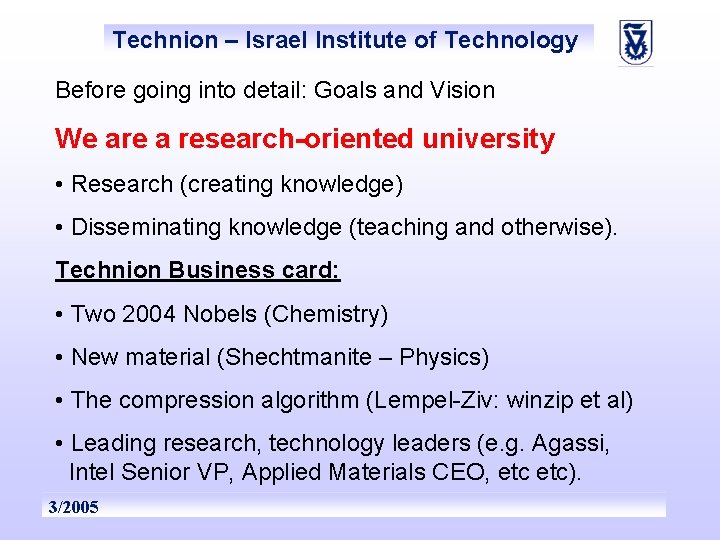 Technion – Israel Institute of Technology

Before going into detail: Goals and Vision

We are a research-oriented university

• Research (creating knowledge)

• Disseminating knowledge (teaching and otherwise).

Technion Business card:

• Two 2004 Nobels (Chemistry)

• New material (Shechtmanite – Physics)

• The compression algorithm (Lempel-Ziv: winzip et al)

• Leading research, technology leaders (e.g. Agassi, Intel Senior VP, Applied Materials CEO, etc etc).

3/2005